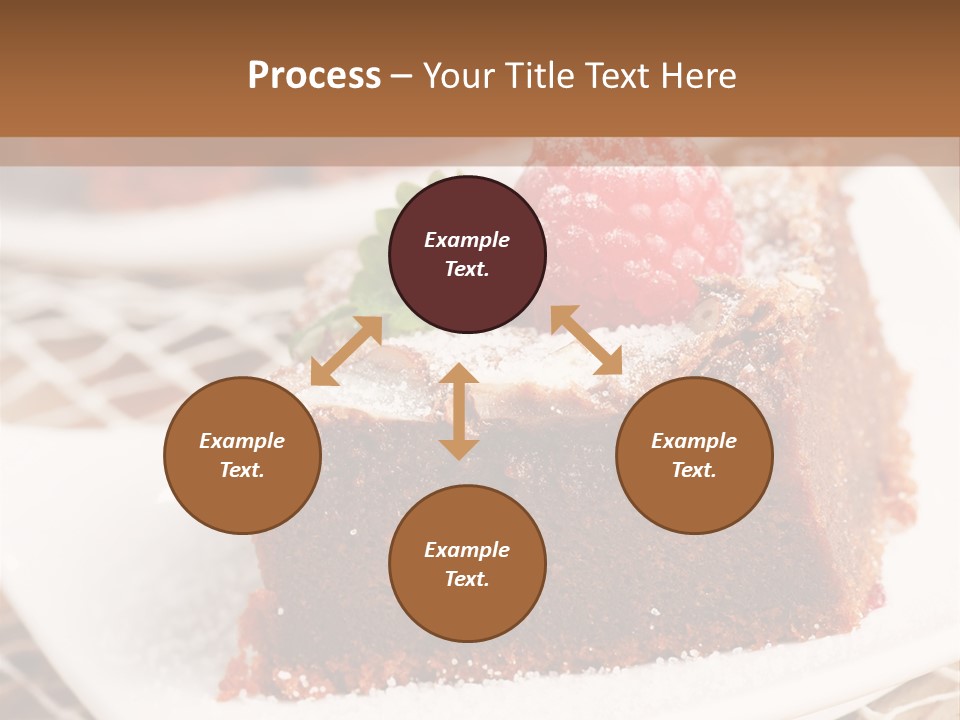 Process – Your Title Text Here

Example Text.

Example Text.

Example Text.

Example Text.